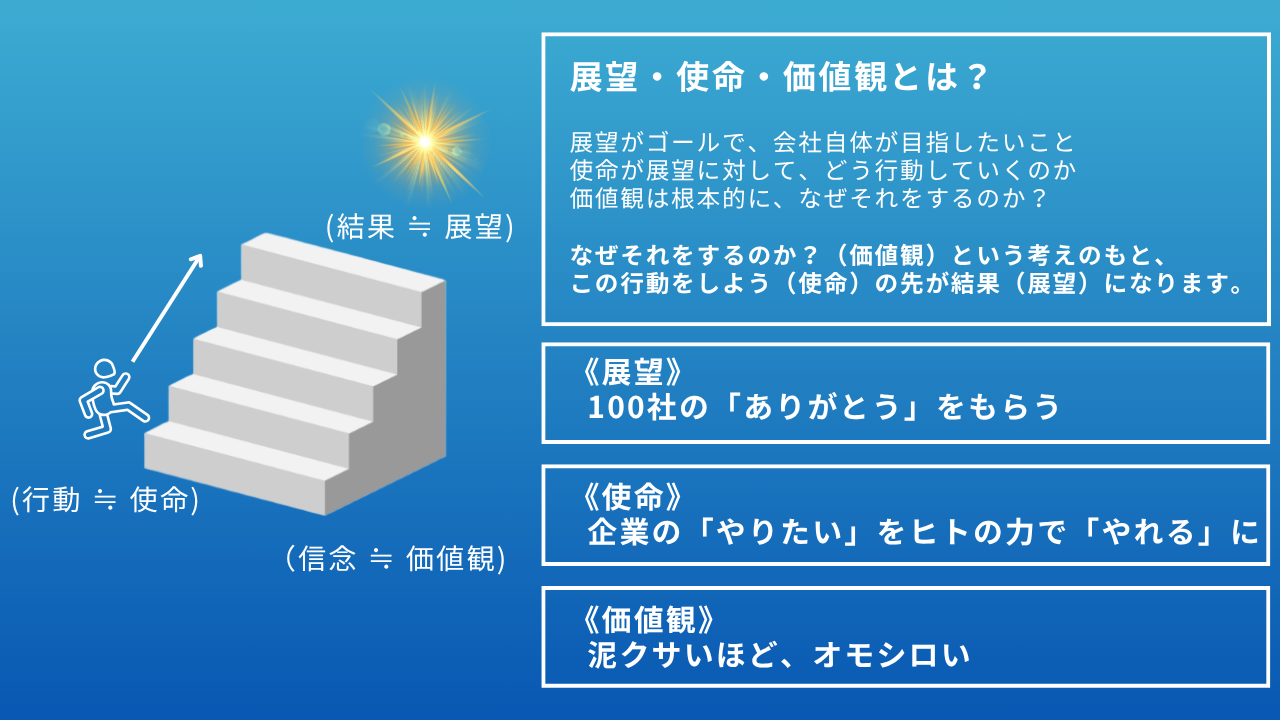 (結果 ≒ 展望)

(行動 ≒ 使命)

(信念 ≒ 価値観)

展望・使命・価値観とは？

展望がゴールで、会社自体が目指したいこと
使命が展望に対して、どう行動していくのか
価値観は根本的に、なぜそれをするのか？

なぜそれをするのか？（価値観）という考えのもと、
この行動をしよう（使命）の先が結果（展望）になります。

《展望》
100社の「ありがとう」をもらう

《使命》
企業の「やりたい」をヒトの力で「やれる」に

《価値観》
泥クサいほど、オモシロい